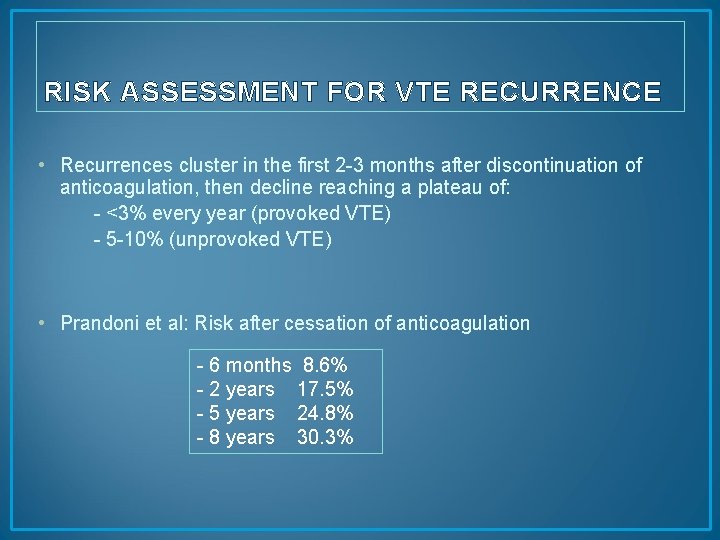 RISK ASSESSMENT FOR VTE RECURRENCE

• Recurrences cluster in the first 2-3 months after discontinuation of anticoagulation, then decline reaching a plateau of:
- <3% every year (provoked VTE)
- 5-10% (unprovoked VTE)

• Prandoni et al: Risk after cessation of anticoagulation

- 6 months 8.6%
- 2 years 17.5%
- 5 years 24.8%
- 8 years 30.3%